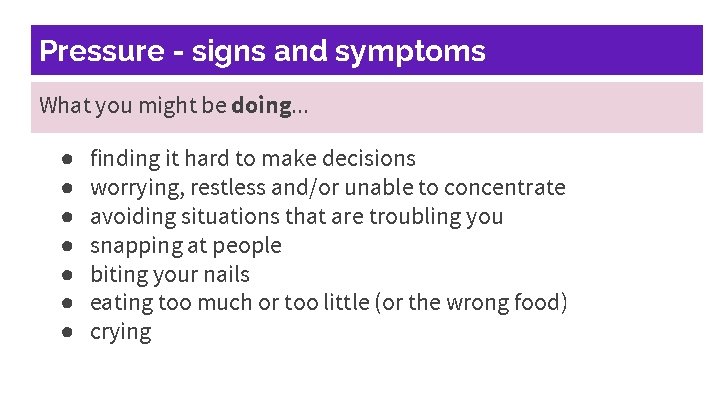 Pressure - signs and symptoms

What you might be doing...

- finding it hard to make decisions
- worrying, restless and/or unable to concentrate
- avoiding situations that are troubling you
- snapping at people
- biting your nails
- eating too much or too little (or the wrong food)
- crying